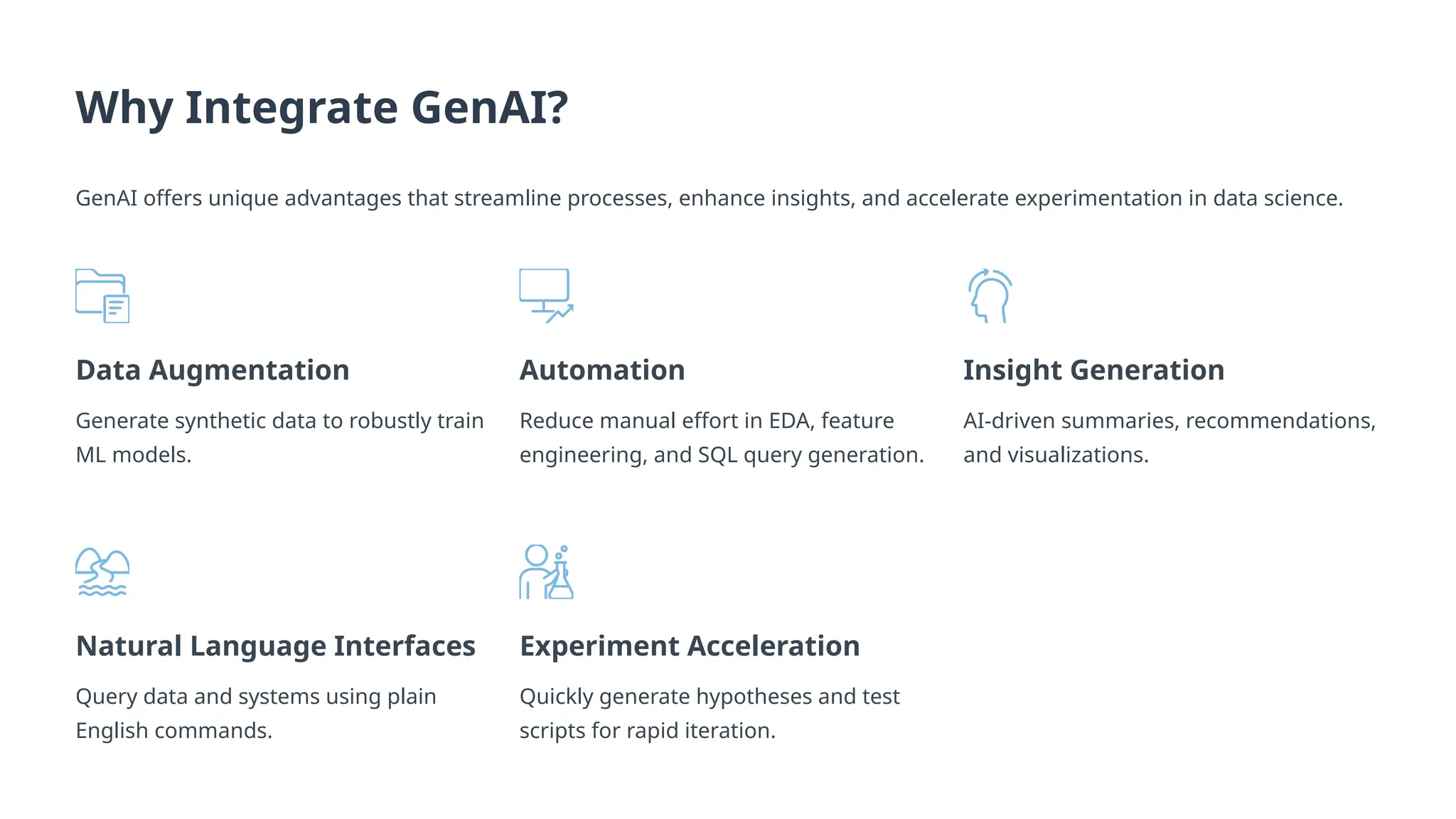 Why Integrate GenAI?

GenAI offers unique advantages that streamline processes, enhance insights, and accelerate experimentation in data science.

Data Augmentation

Generate synthetic data to robustly train ML models.

Automation

Reduce manual effort in EDA, feature engineering, and SQL query generation.

Insight Generation

AI-driven summaries, recommendations, and visualizations.

Natural Language Interfaces

Query data and systems using plain English commands.

Experiment Acceleration

Quickly generate hypotheses and test scripts for rapid iteration.